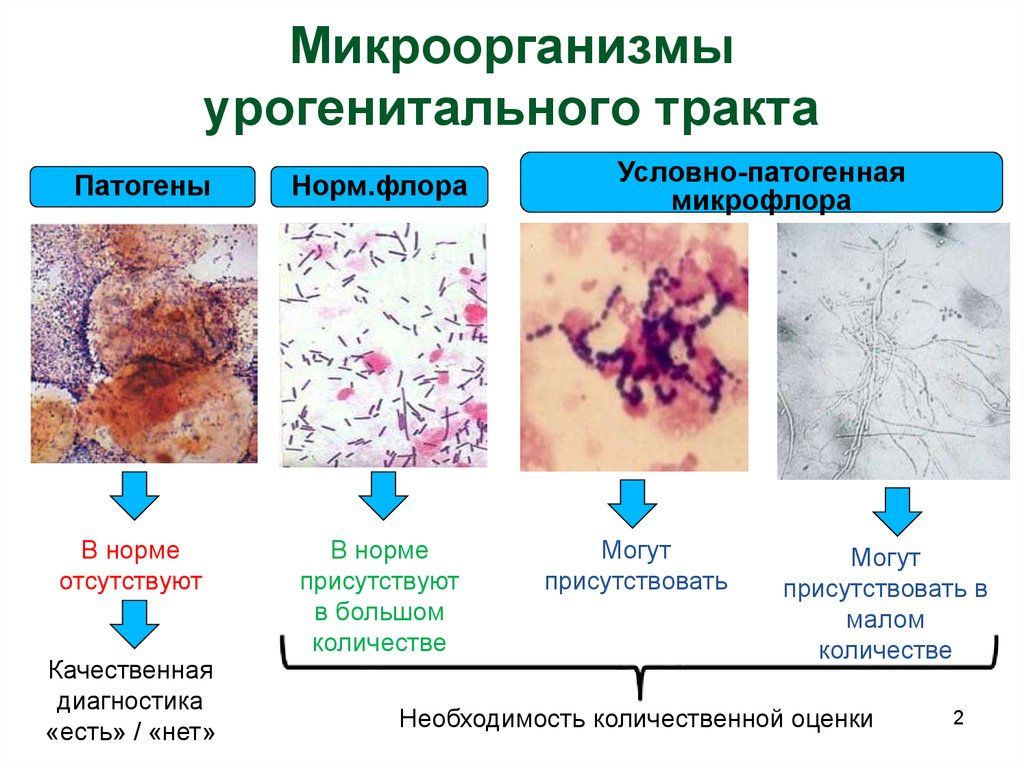 Микроорганизмы урогенитального тракта

Патогены

Норм.флора

Условно-патогенная микрофлора

В норме отсутствуют

Качественная диагностика «есть» / «нет»

В норме присутствуют в большом количестве

Могут присутствовать

Могут присутствовать в малом количестве

Необходимость количественной оценки

2